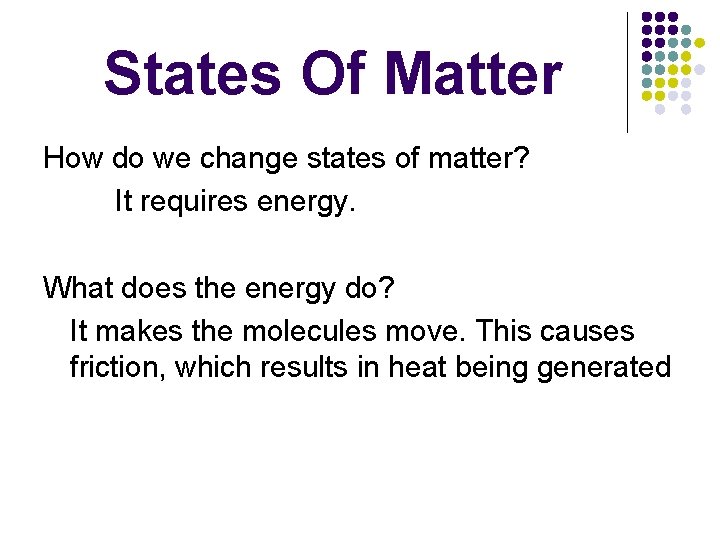 States Of Matter

How do we change states of matter?

It requires energy.

What does the energy do?

It makes the molecules move. This causes friction, which results in heat being generated